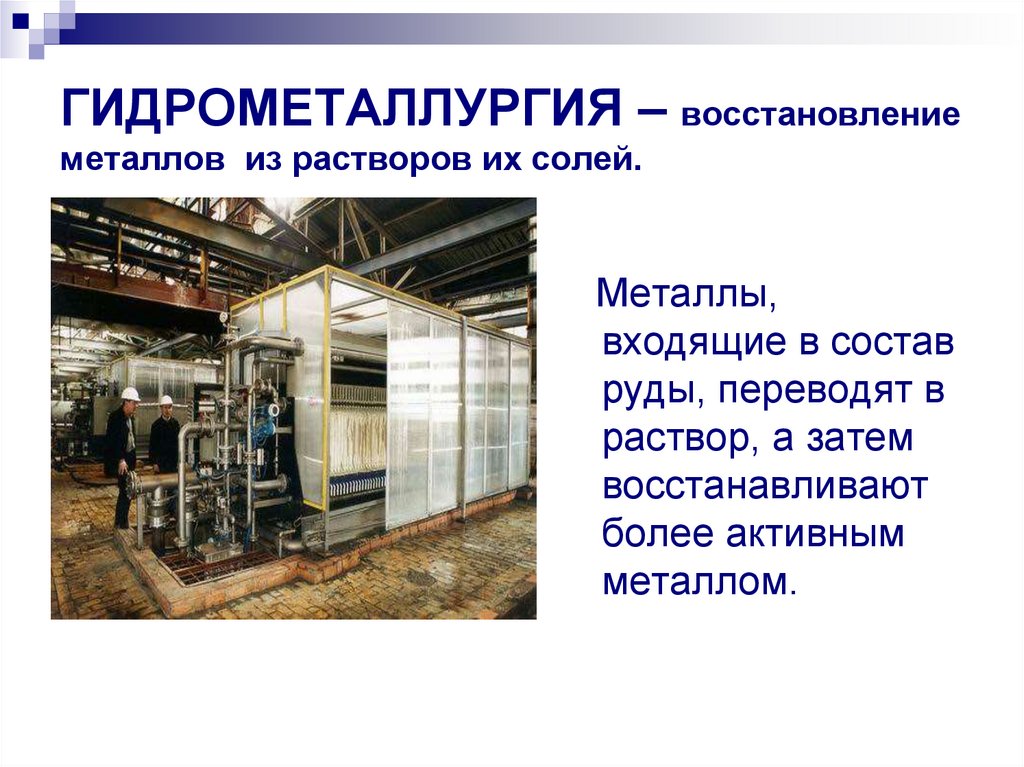 ГИДРОМЕТАЛЛУРГИЯ – восстановление металлов из растворов их солей.

Металлы, входящие в состав руды, переводят в раствор, а затем восстанавливают более активным металлом.